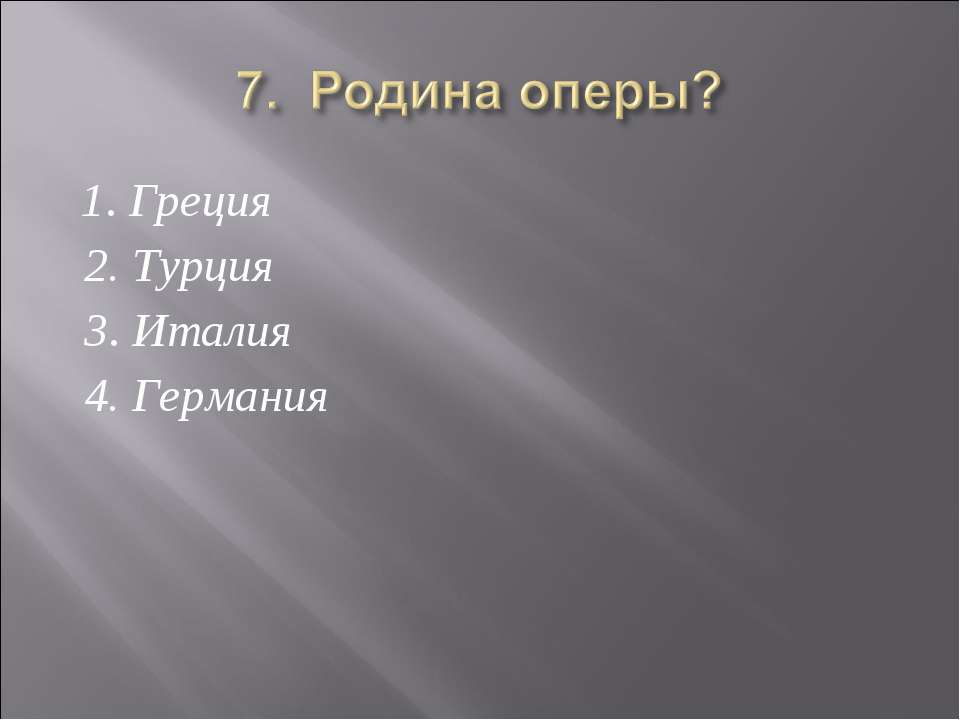 7. Родина оперы?

1. Греция
2. Турция
3. Италия
4. Германия